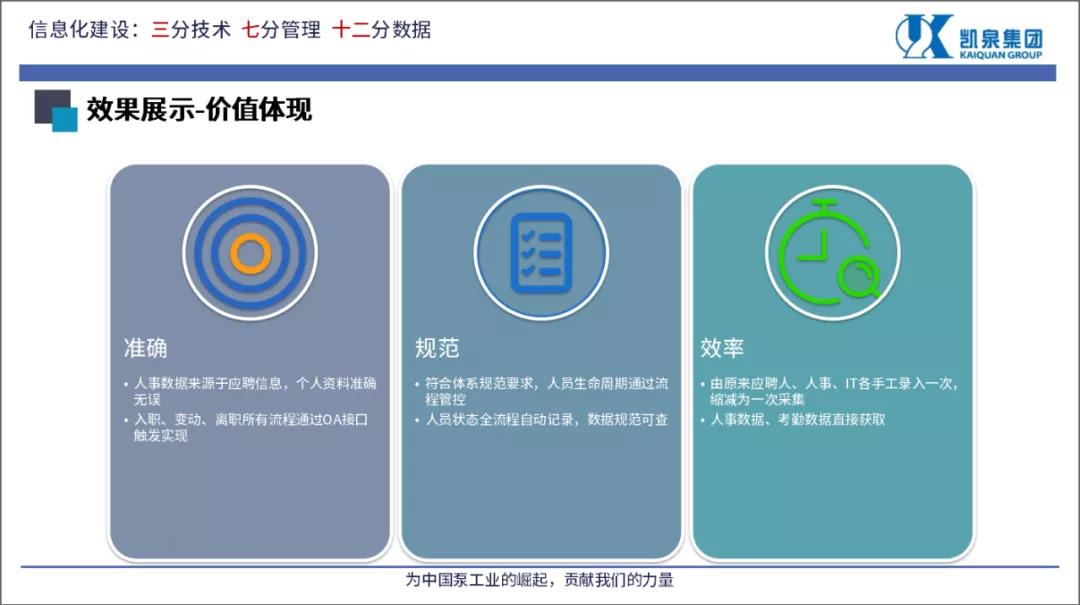 信息化建设：三分技术 七分管理 十二分数据

凯泉集团
KAIQUAN GROUP

效果展示-价值体现

准确

• 人事数据来源于应聘信息，个人资料准确无误
• 入职、变动、离职所有流程通过OA接口触发实现

规范

• 符合体系规范要求，人员生命周期通过流程管控
• 人员状态全流程自动记录，数据规范可查

效率

• 由原来应聘人、人事、IT各手工录入一次，缩减为一次采集
• 人事数据、考勤数据直接获取

为中国泵工业的崛起，贡献我们的力量